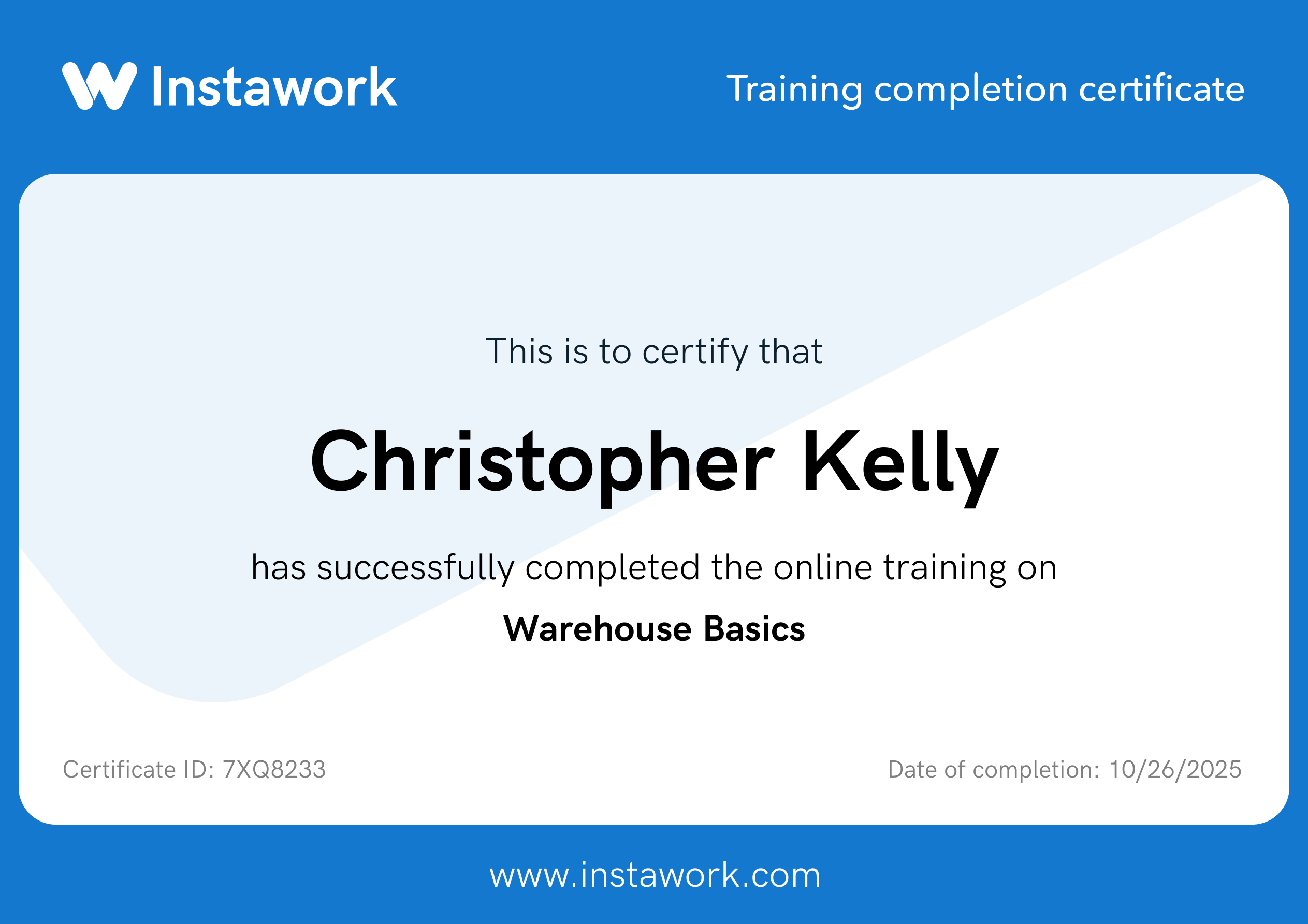 Instawork

Training completion certificate

This is to certify that

Christopher Kelly

has successfully completed the online training on

Warehouse Basics

Certificate ID: 7XQ8233

Date of completion: 10/26/2025

www.instawork.com